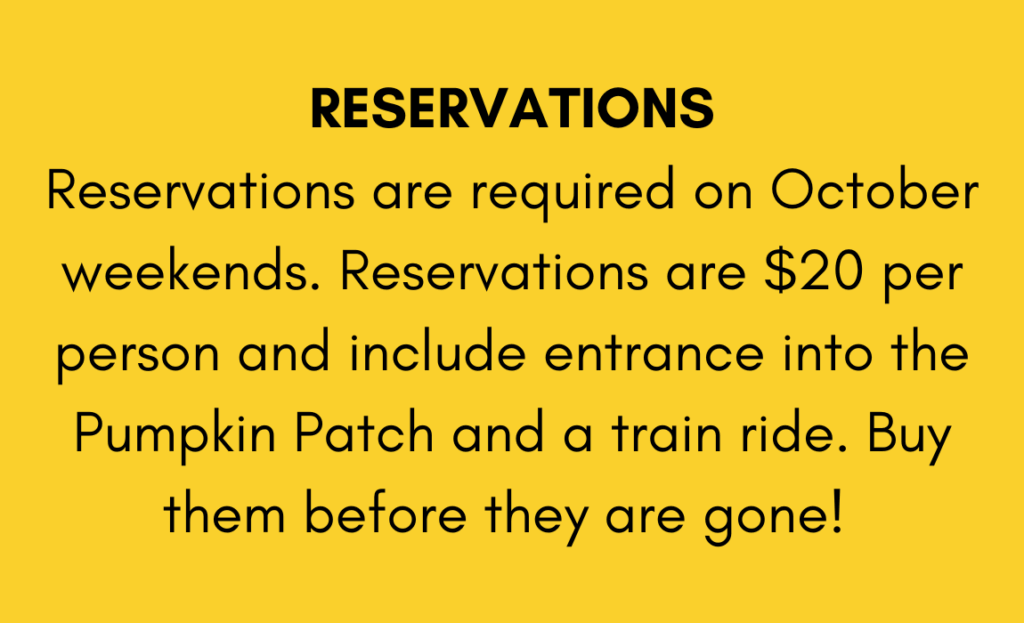 RESERVATIONS

Reservations are required on October weekends. Reservations are \$20 per person and include entrance into the Pumpkin Patch and a train ride. Buy them before they are gone!